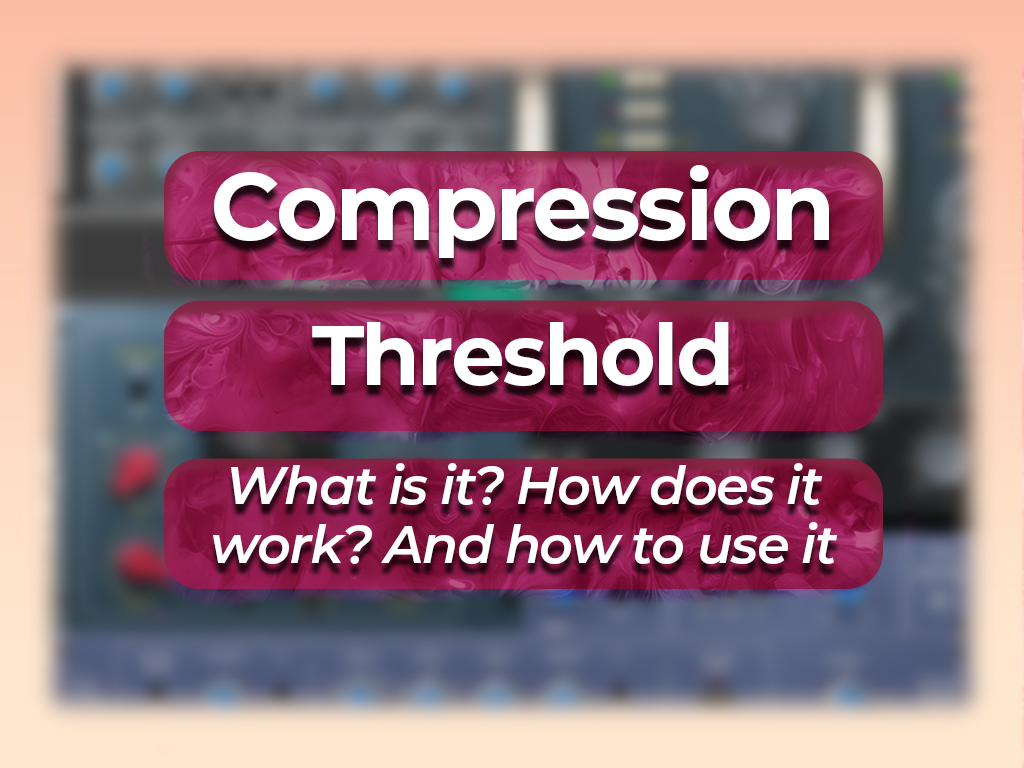 Compression

Threshold

What is it? How does it work? And how to use it